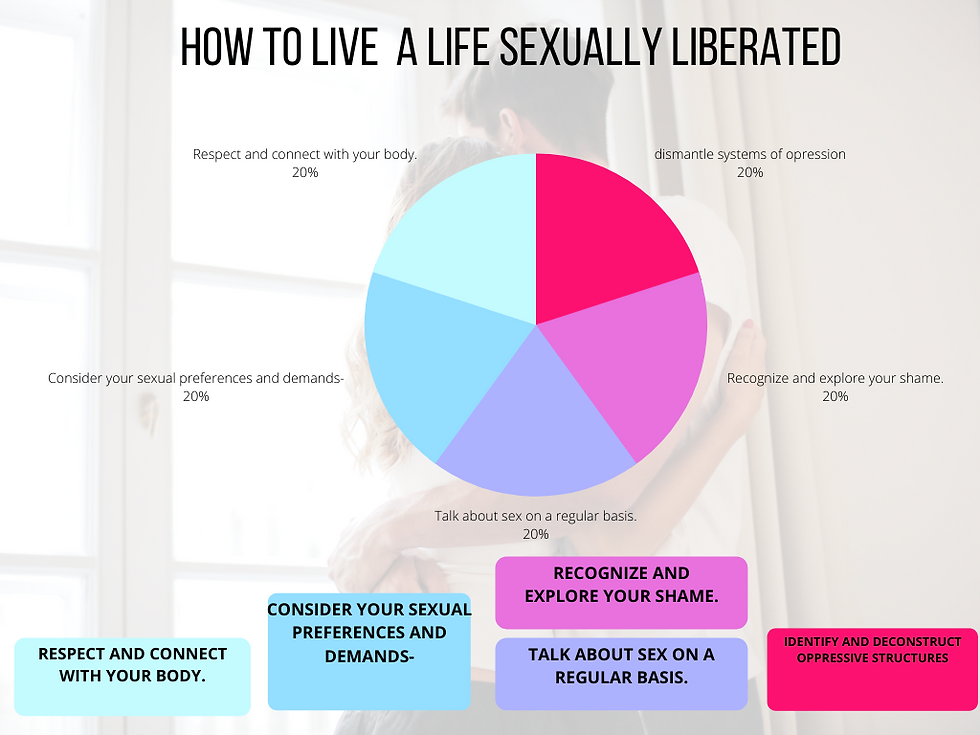 HOW TO LIVE A LIFE SEXUALLY LIBERATED

Respect and connect with your body.
20%

dismantle systems of opression
20%

Consider your sexual preferences and demands-
20%

Recognize and explore your shame.
20%

Talk about sex on a regular basis.
20%

RESPECT AND CONNECT WITH YOUR BODY.

CONSIDER YOUR SEXUAL PREFERENCES AND DEMANDS-

RECOGNIZE AND EXPLORE YOUR SHAME.

TALK ABOUT SEX ON A REGULAR BASIS.

IDENTIFY AND DECONSTRUCT OPPRESSIVE STRUCTURES